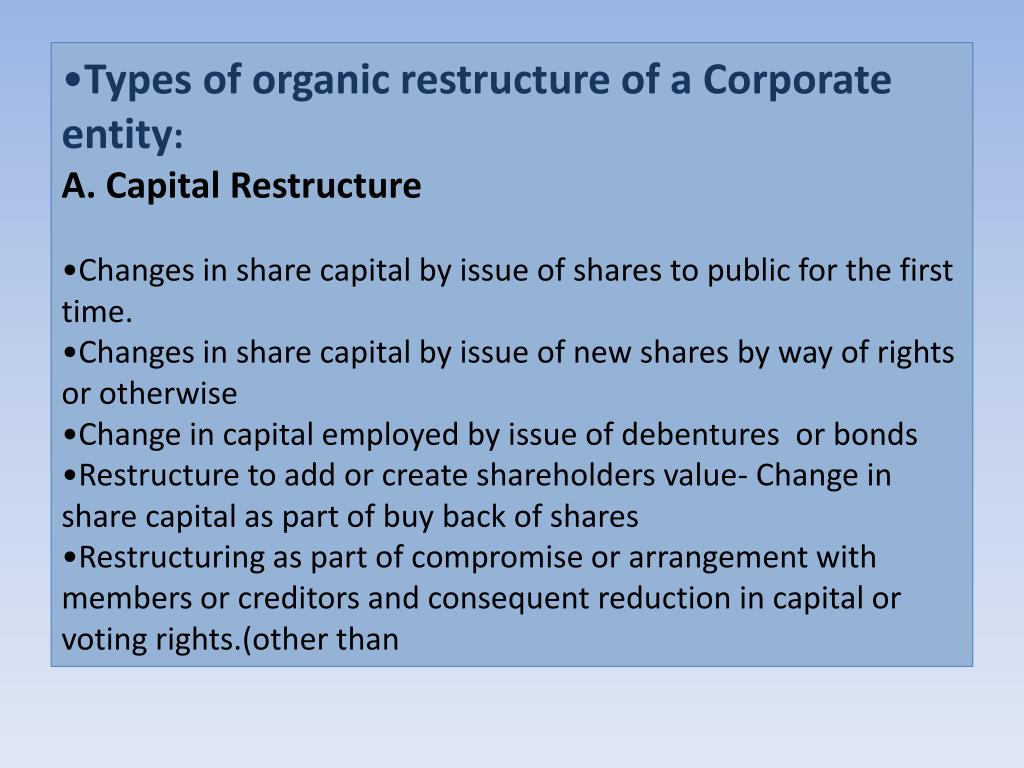 •Types of organic restructure of a Corporate entity:
A. Capital Restructure

•Changes in share capital by issue of shares to public for the first time.
•Changes in share capital by issue of new shares by way of rights or otherwise
•Change in capital employed by issue of debentures or bonds
•Restructure to add or create shareholders value- Change in share capital as part of buy back of shares
•Restructuring as part of compromise or arrangement with members or creditors and consequent reduction in capital or voting rights.(other than